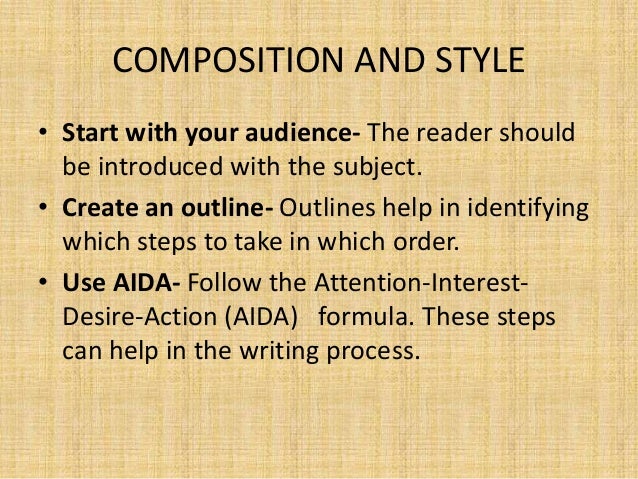 COMPOSITION AND STYLE

• Start with your audience- The reader should be introduced with the subject.

• Create an outline- Outlines help in identifying which steps to take in which order.

• Use AIDA- Follow the Attention-Interest-Desire-Action (AIDA) formula. These steps can help in the writing process.